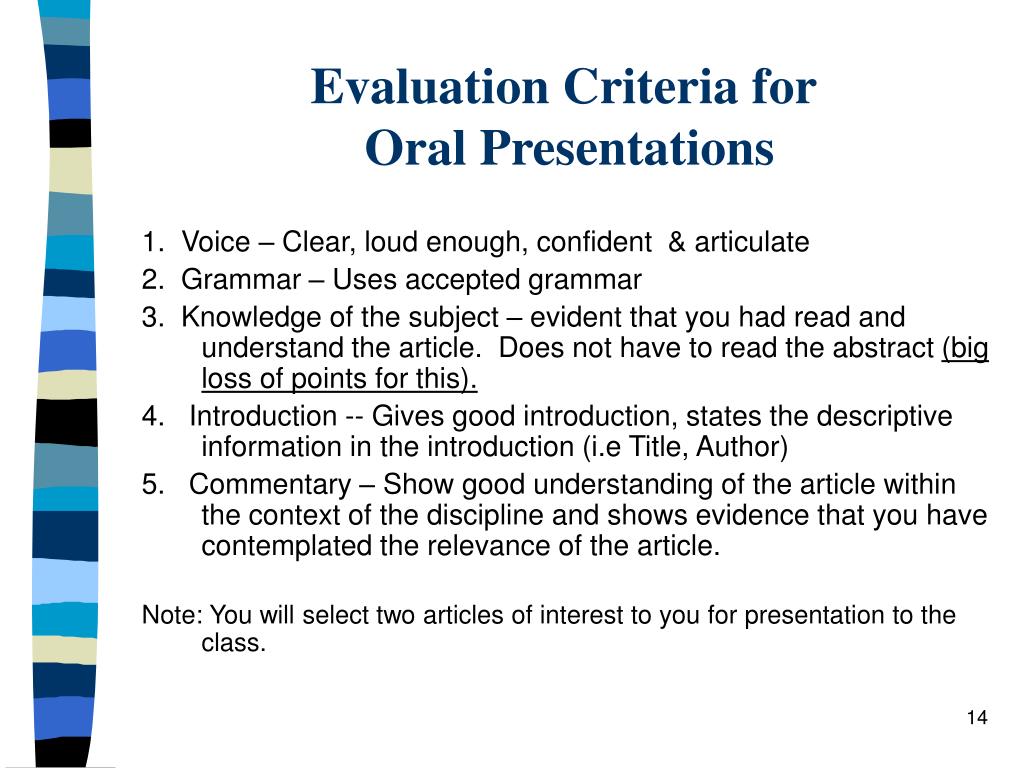 Evaluation Criteria for
Oral Presentations

1. Voice – Clear, loud enough, confident & articulate
2. Grammar – Uses accepted grammar
3. Knowledge of the subject – evident that you had read and understand the article. Does not have to read the abstract (big loss of points for this).
4. Introduction -- Gives good introduction, states the descriptive information in the introduction (i.e Title, Author)
5. Commentary – Show good understanding of the article within the context of the discipline and shows evidence that you have contemplated the relevance of the article.

Note: You will select two articles of interest to you for presentation to the class.

14